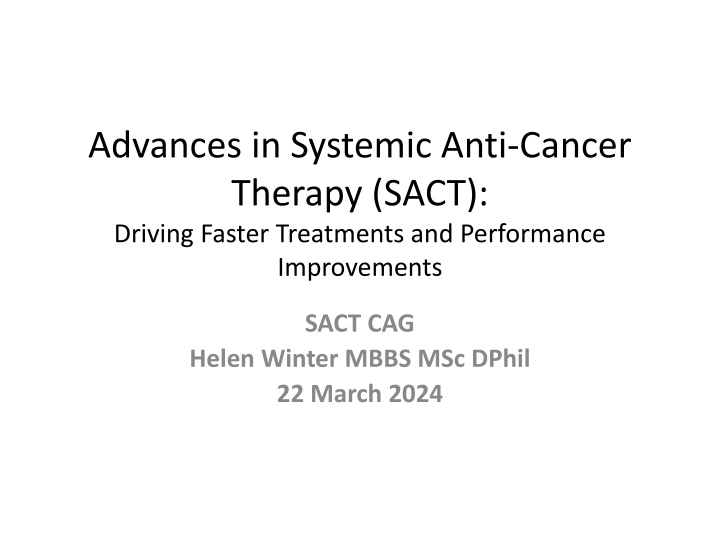 Advances in Systemic Anti-Cancer Therapy (SACT):
Driving Faster Treatments and Performance Improvements

SACT CAG
Helen Winter MBBS MSc DPhil
22 March 2024